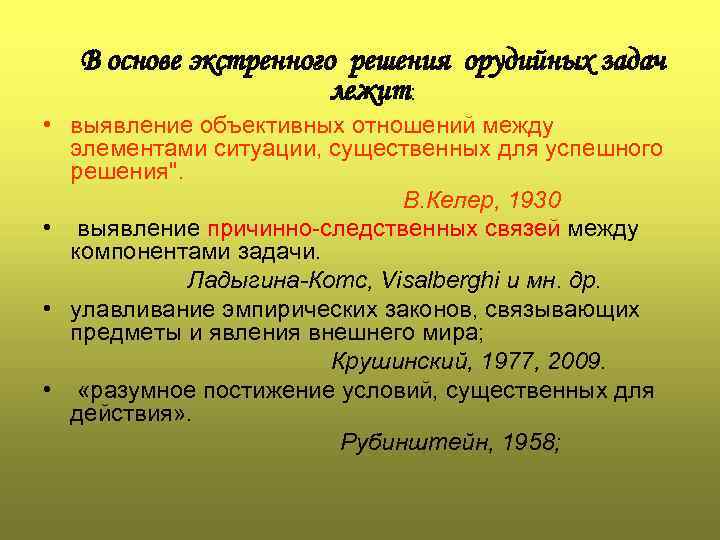 В основе экстренного решения орудийных задач лежит:

• выявление объективных отношений между элементами ситуации, существенных для успешного решения".

В.Келер, 1930

• выявление причинно-следственных связей между компонентами задачи.

Ладыгина-Котс, Visalberghi и мн. др.

• улавливание эмпирических законов, связывающих предметы и явления внешнего мира;

Крушинский, 1977, 2009.

• «разумное постижение условий, существенных для действия».

Рубинштейн, 1958;